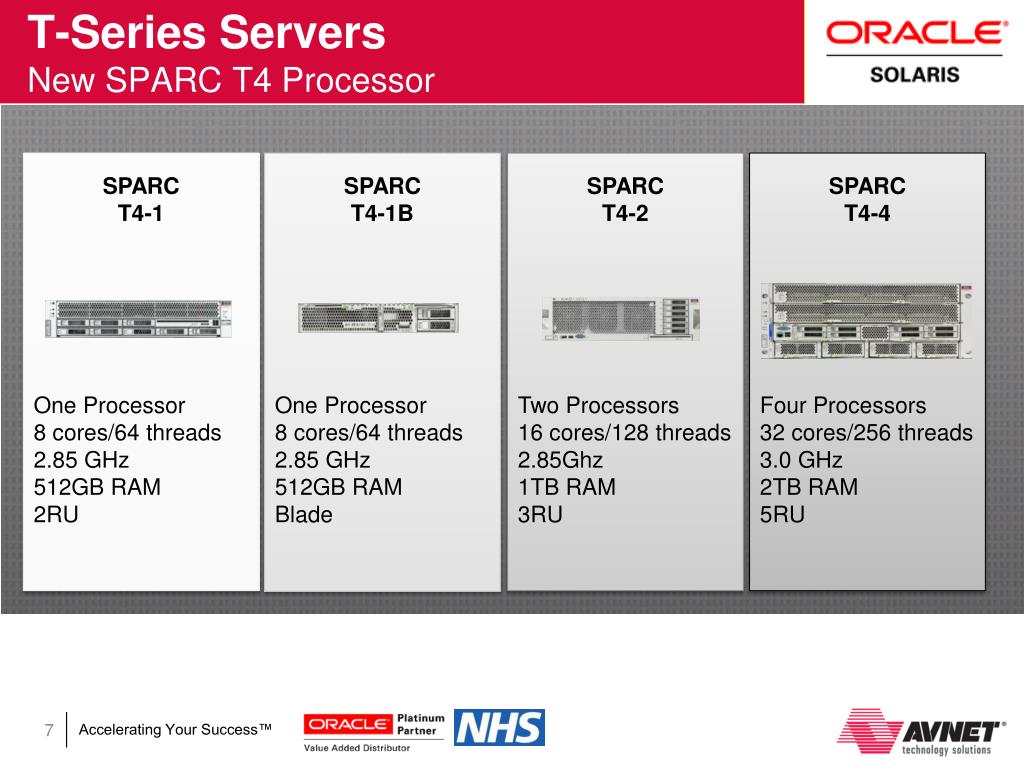 T-Series Servers
New SPARC T4 Processor

ORACLE
SOLARIS

SPARC
T4-1

One Processor
8 cores/64 threads
2.85 GHz
512GB RAM
2RU

SPARC
T4-1B

One Processor
8 cores/64 threads
2.85 GHz
512GB RAM
Blade

SPARC
T4-2

Two Processors
16 cores/128 threads
2.85Ghz
1TB RAM
3RU

SPARC
T4-4

Four Processors
32 cores/256 threads
3.0 GHz
2TB RAM
5RU

7 Accelerating Your Success™

ORACLE Platinum Partner
Value Added Distributor

NHS

AVNET
technology solutions